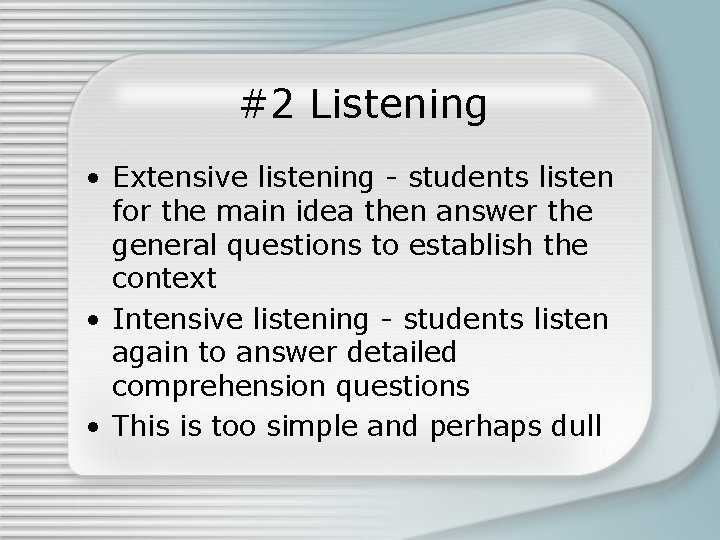 #2 Listening

• Extensive listening - students listen for the main idea then answer the general questions to establish the context
• Intensive listening - students listen again to answer detailed comprehension questions
• This is too simple and perhaps dull